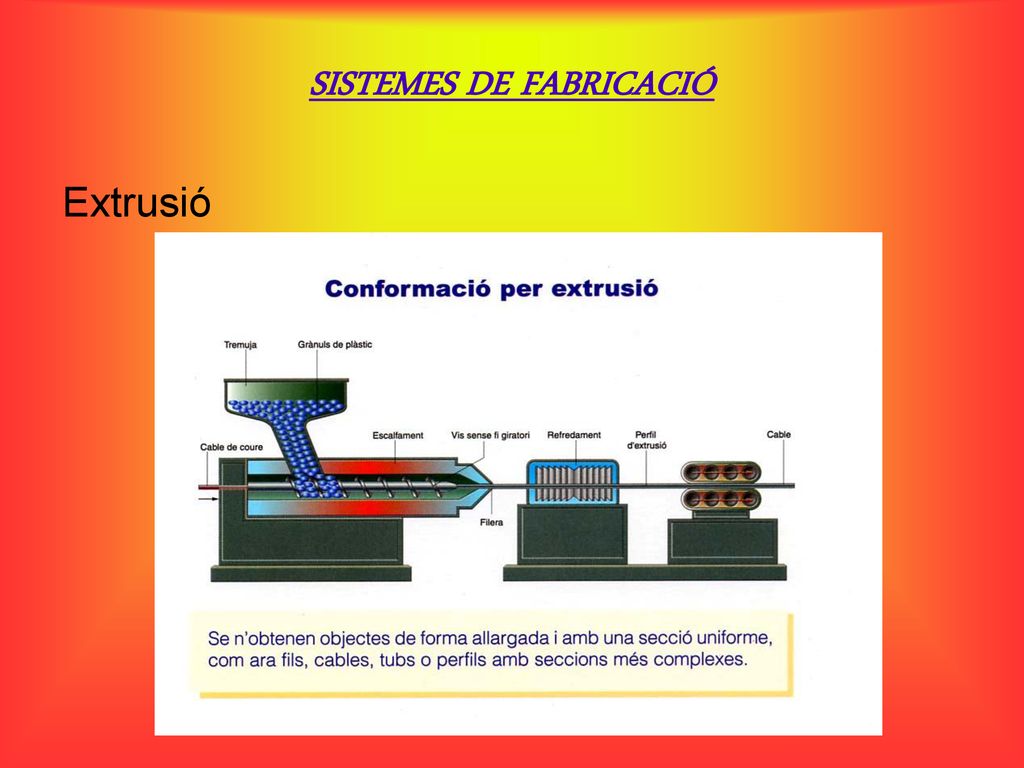 SISTEMES DE FABRICACIÓ

Extrusió

Conformació per extrusió

Tremuja

Grànuls de plàstic

Cable de coure

Escalfament

Vis sense fi giratori

Refredament

Perfil d'extrusió

Cable

Filera

Se n'obtenen objectes de forma allargada i amb una secció uniforme, com ara fils, cables, tubs o perfils amb seccions més complexes.